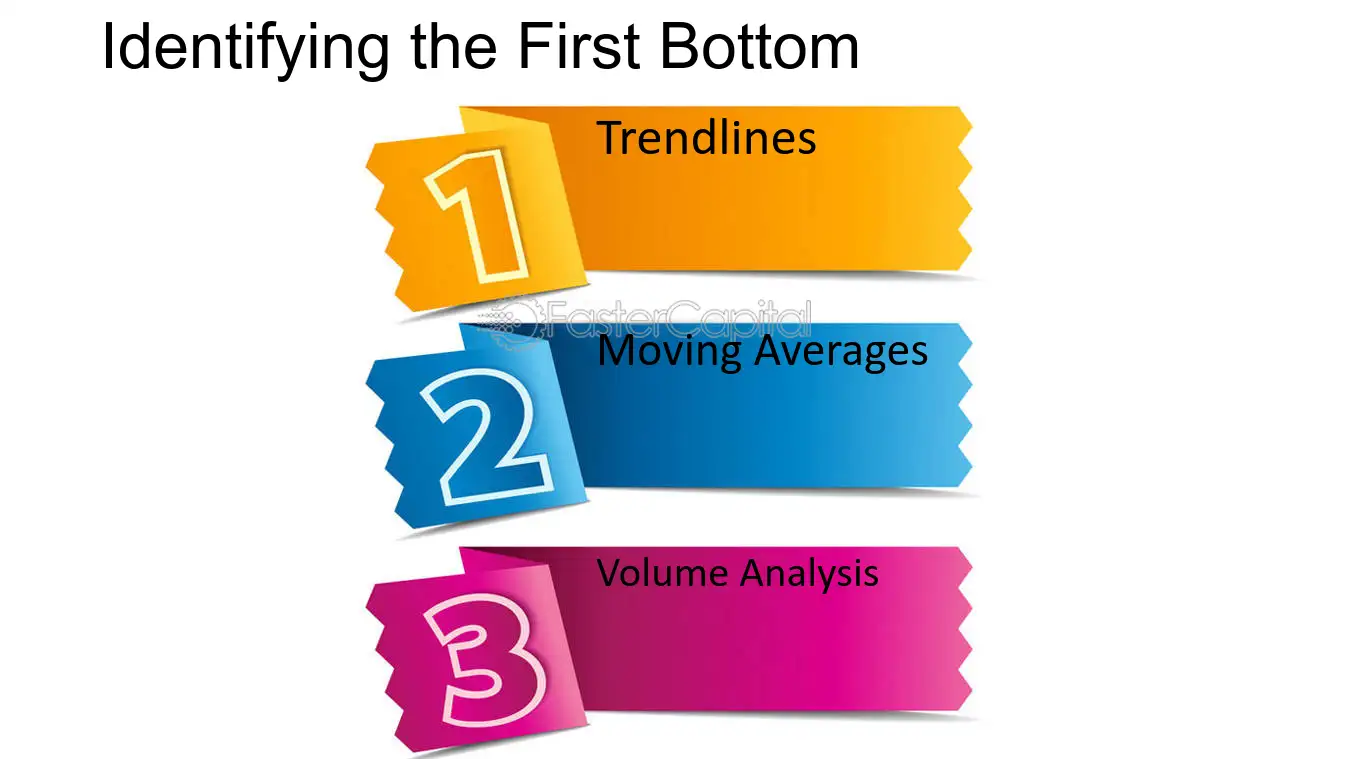 Identifying the First Bottom

1
Trendlines

2
Moving Averages

3
Volume Analysis

FasterCapital